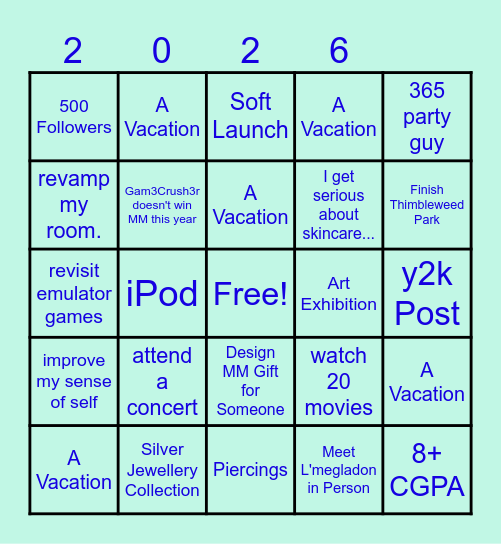 | 2 | 0 | 2 | 6 | |
|---|---|---|---|---|
| 500 Followers | A Vacation | Soft Launch | A Vacation | 365 party guy |
| revamp my room. | Gam3Crush3r doesn't win MM this year | A Vacation | I get serious about skincare... | Finish Thimbleweed Park |
| revisit emulator games | iPod | Free! | Art Exhibition | y2k Post |
| improve my sense of self | attend a concert | Design MM Gift for Someone | watch 20 movies | A Vacation |
| A Vacation | Silver Jewellery Collection | Piercings | Meet L'megladon in Person | 8+ CGPA |